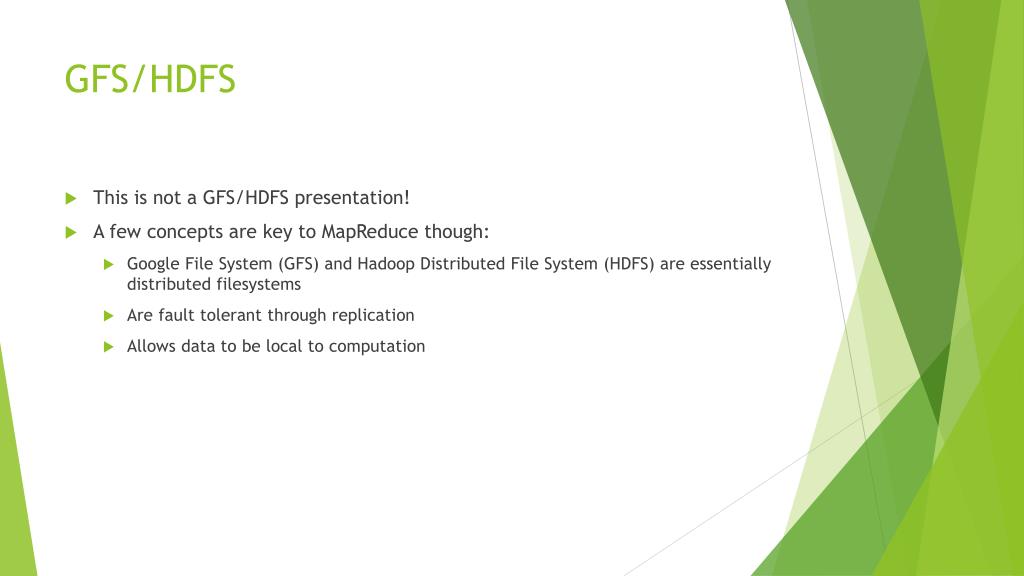 GFS/HDFS

This is not a GFS/HDFS presentation!

A few concepts are key to MapReduce though:

Google File System (GFS) and Hadoop Distributed File System (HDFS) are essentially distributed filesystems

Are fault tolerant through replication

Allows data to be local to computation